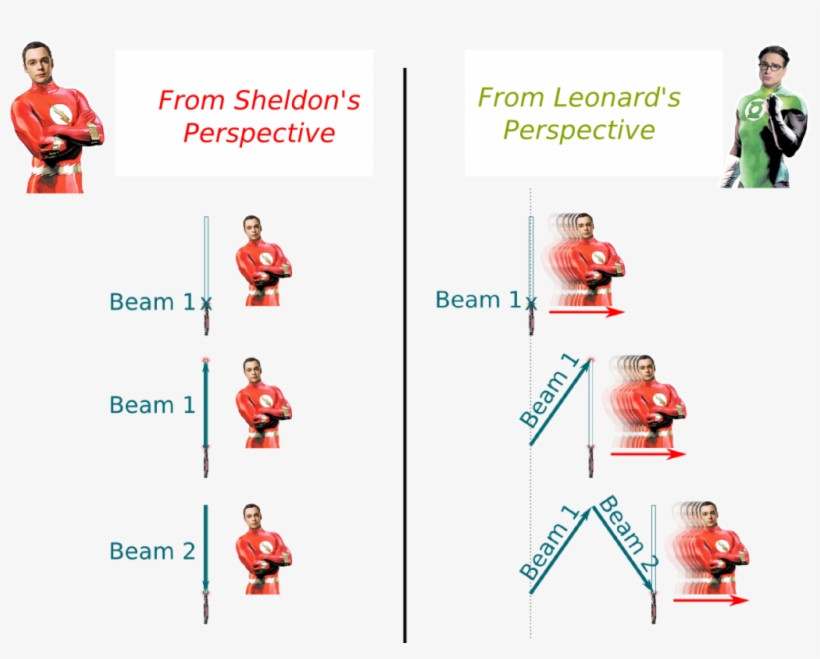 From Sheldon's Perspective

Beam 1

Beam 1

Beam 2

From Leonard's Perspective

Beam 1

Beam 1

Beam 1

Beam 2